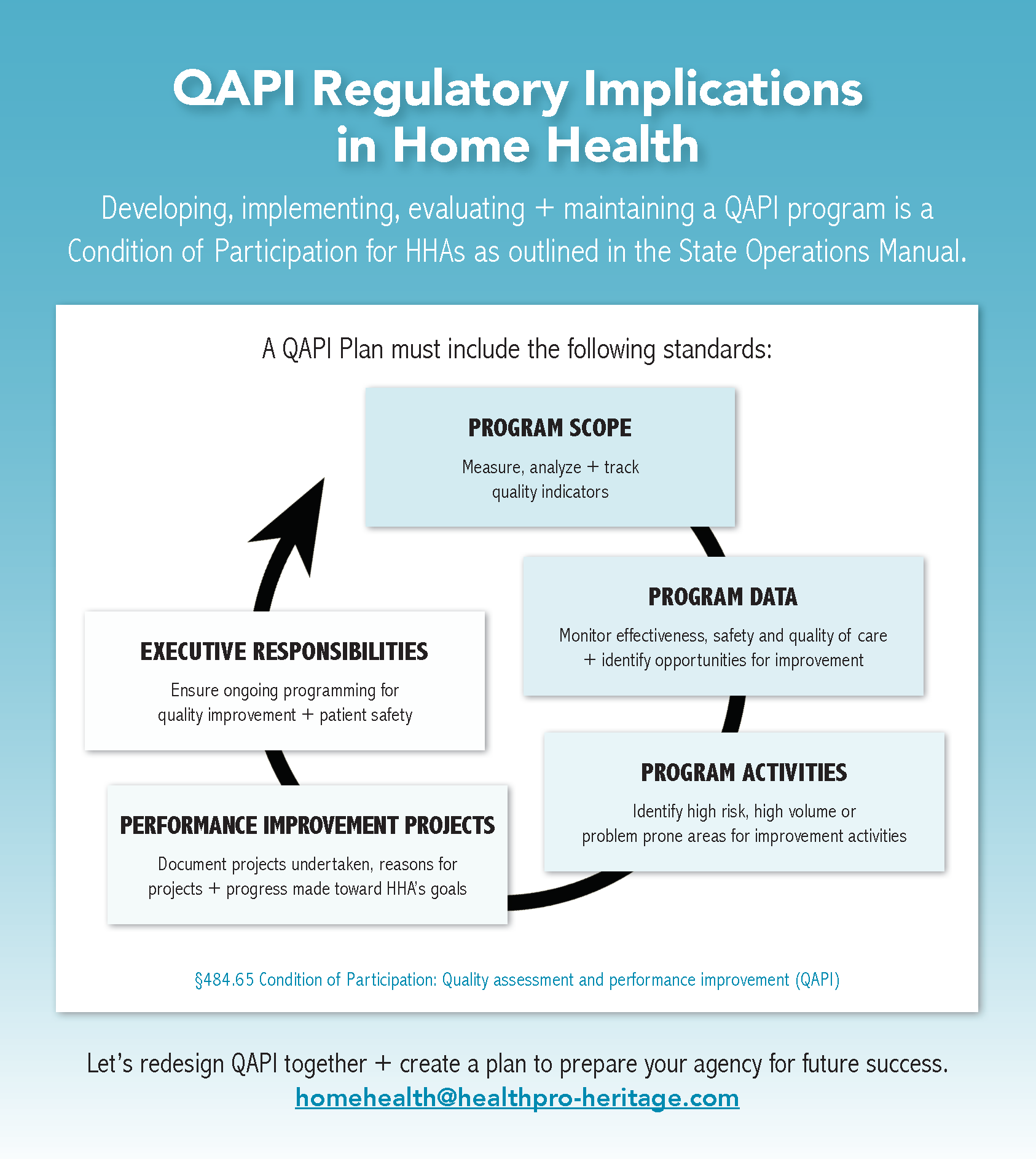 QAPI Regulatory Implications in Home Health

Developing, implementing, evaluating + maintaining a QAPI program is a Condition of Participation for HHAs as outlined in the State Operations Manual.

A QAPI Plan must include the following standards:

PROGRAM SCOPE

Measure, analyze + track quality indicators

PROGRAM DATA

Monitor effectiveness, safety and quality of care + identify opportunities for improvement

PROGRAM ACTIVITIES

Identify high risk, high volume or problem prone areas for improvement activities

PERFORMANCE IMPROVEMENT PROJECTS

Document projects undertaken, reasons for projects + progress made toward HHA's goals

EXECUTIVE RESPONSIBILITIES

Ensure ongoing programming for quality improvement + patient safety

§484.65 Condition of Participation: Quality assessment and performance improvement (QAPI)

Let's redesign QAPI together + create a plan to prepare your agency for future success.
homehealth@healthpro-heritage.com